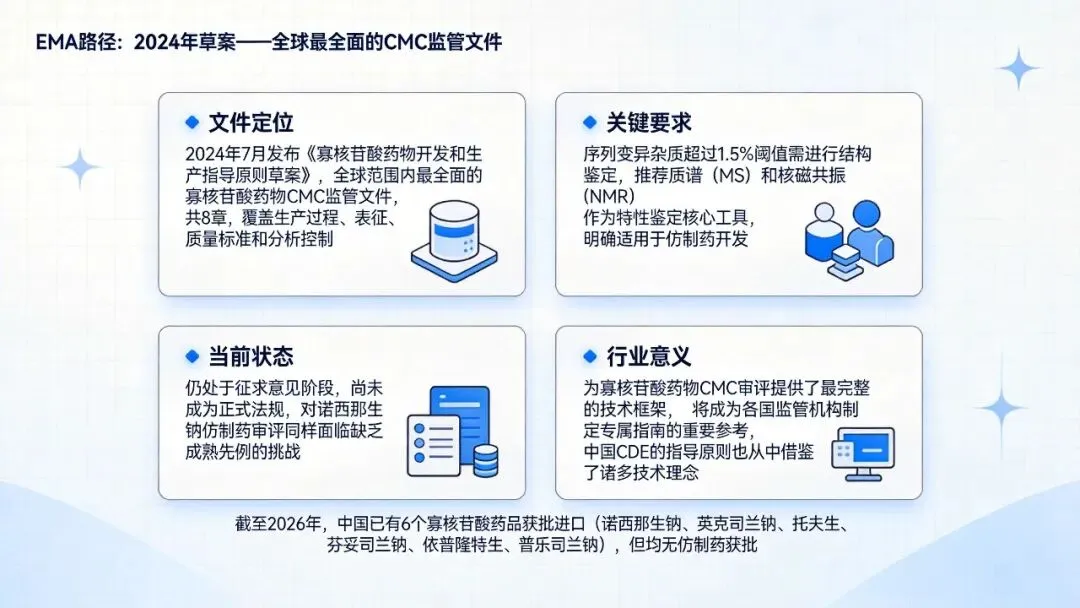 EMA路径：2024年草案——全球最全面的CMC监管文件

文件定位

2024年7月发布《寡核苷酸药物开发和生产指导原则草案》，全球范围内最全面的寡核苷酸药物CMC监管文件，共8章，覆盖生产过程、表征、质量标准和分析控制

关键要求

序列变异杂质超过1.5%阈值需进行结构鉴定，推荐质谱（MS）和核磁共振（NMR）作为特性鉴定核心工具，明确适用于仿制药开发

当前状态

仍处于征求意见阶段，尚未成为正式法规，对诺西那生钠仿制药审评同样面临缺乏成熟先例的挑战

行业意义

为寡核苷酸药物CMC审评提供了最完整的技术框架， 将成为各国监管机构制定专属指南的重要参考，中国CDE的指导原则也从中借鉴了诸多技术理念

截至2026年，中国已有6个寡核苷酸药品获批进口（诺西那生钠、英克司兰钠、托夫生、芬妥司兰钠、依普隆特生、普乐司兰钠），但均无仿制药获批